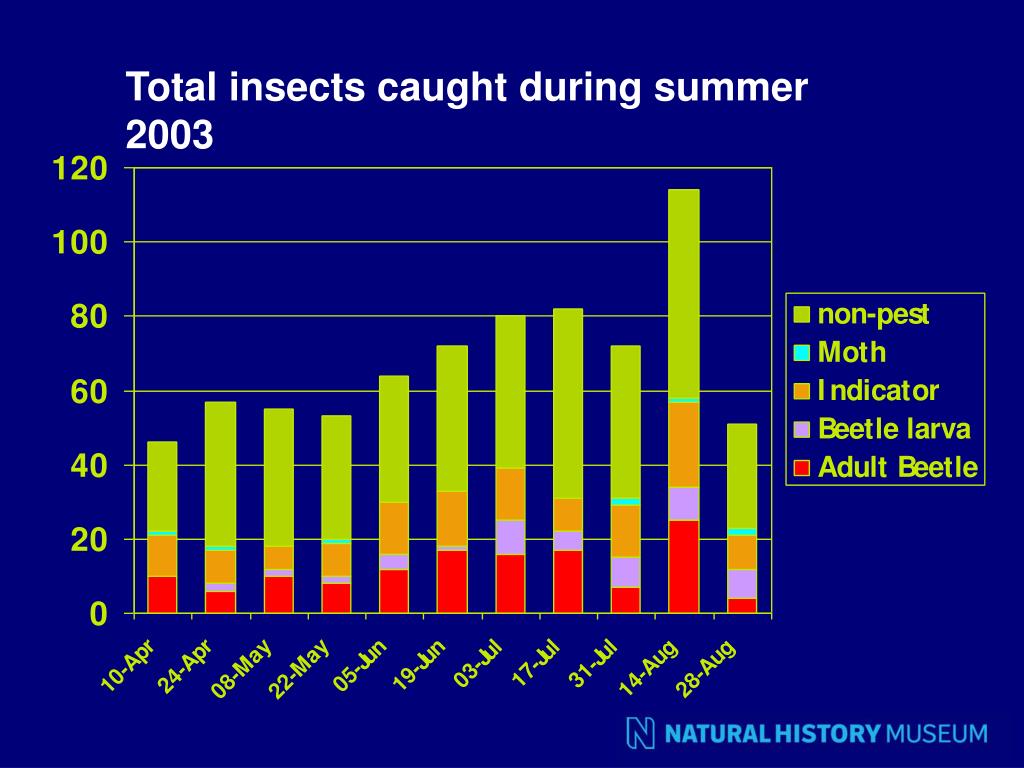 Total insects caught during summer 2003

120
100
80
60
40
20
0

10-Apr
24-Apr
08-May
22-May
05-Jun
19-Jun
03-Jul
17-Jul
31-Jul
14-Aug
28-Aug

non-pest
Moth
Indicator
Beetle larva
Adult Beetle

NATURAL HISTORY MUSEUM